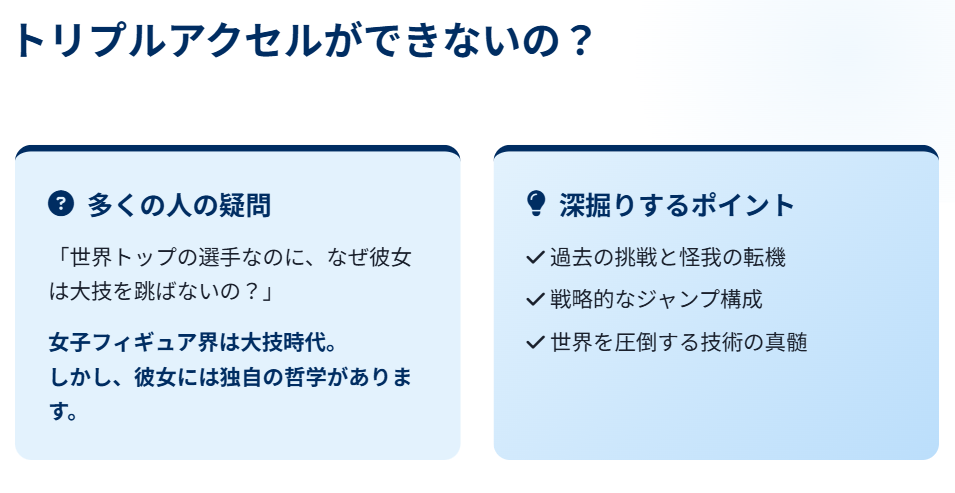 トリプルアクセルができないの？

多くの人の疑問

「世界トップの選手なのに、なぜ彼女は大技を跳ばないの？」

女子フィギュア界は大技時代。
しかし、彼女には独自の哲学があります。

深掘りするポイント

過去の挑戦と怪我の転機

戦略的なジャンプ構成

世界を圧倒する技術の真髄